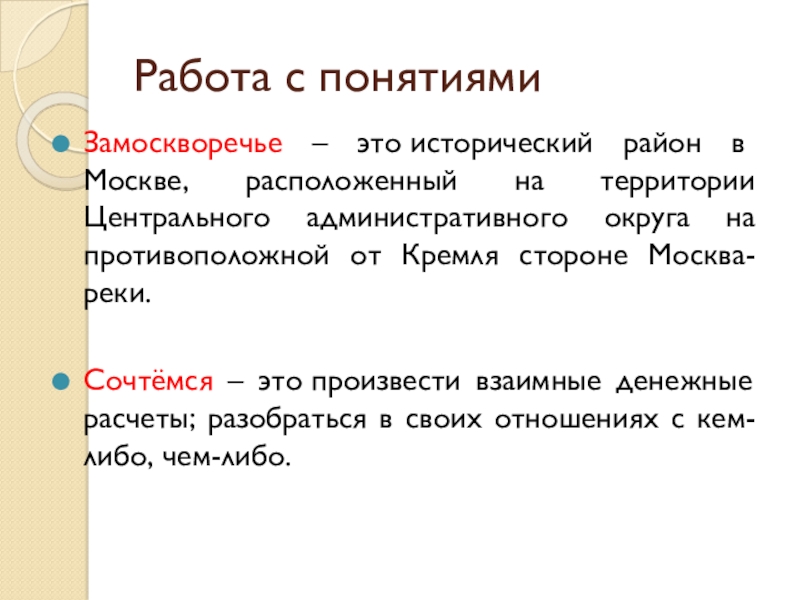 Работа с понятиями

Замоскворечье – это исторический район в Москве, расположенный на территории Центрального административного округа на противоположной от Кремля стороне Москва-реки.

Сочтёмся – это произвести взаимные денежные расчеты; разобраться в своих отношениях с кем-либо, чем-либо.